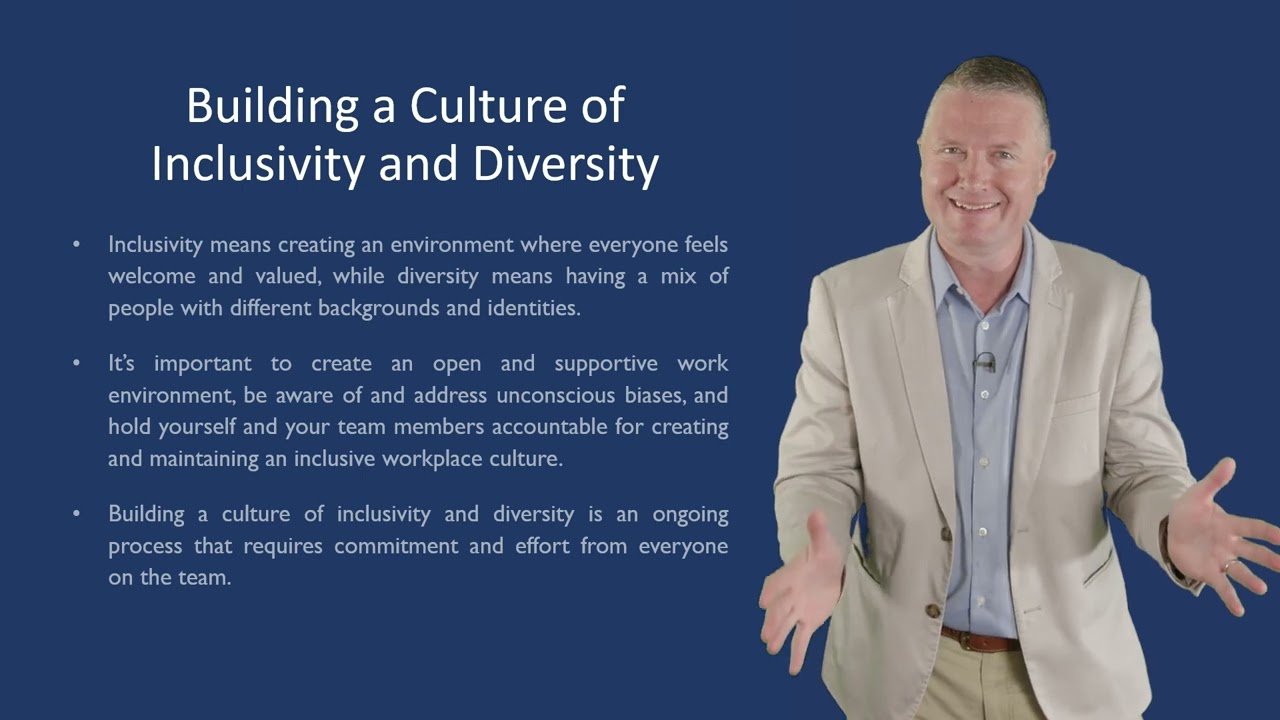 Building a Culture of Inclusivity and Diversity

• Inclusivity means creating an environment where everyone feels welcome and valued, while diversity means having a mix of people with different backgrounds and identities.

• It's important to create an open and supportive work environment, be aware of and address unconscious biases, and hold yourself and your team members accountable for creating and maintaining an inclusive workplace culture.

• Building a culture of inclusivity and diversity is an ongoing process that requires commitment and effort from everyone on the team.